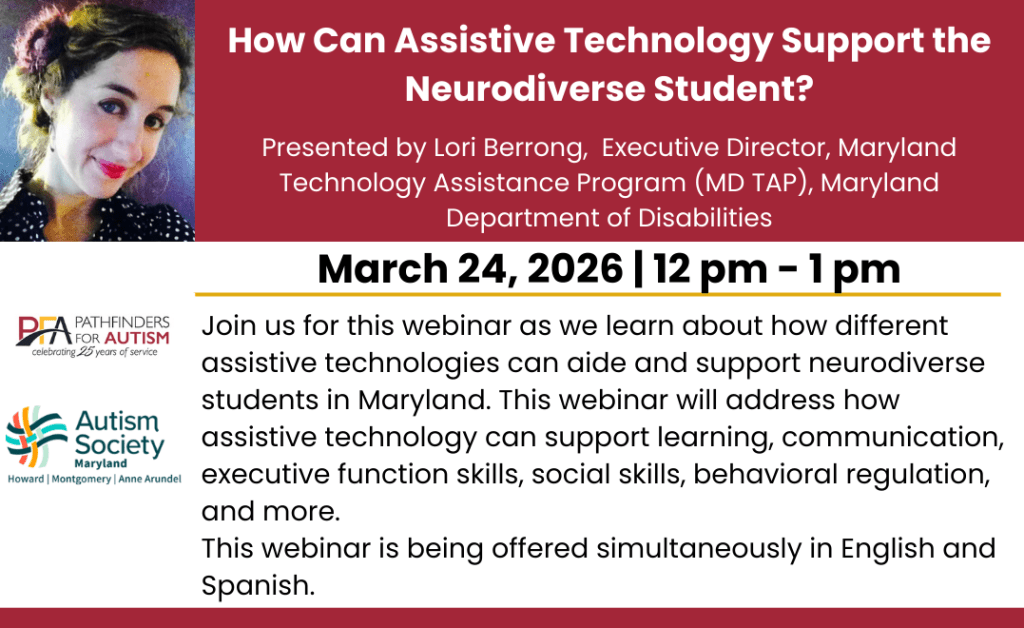 How Can Assistive Technology Support the Neurodiverse Student?

Presented by Lori Berrong, Executive Director, Maryland Technology Assistance Program (MD TAP), Maryland Department of Disabilities

March 24, 2026 | 12 pm - 1 pm

PFA PATHFINDERS FOR AUTISM
celebrating 25 years of service

Autism Society
Maryland
Howard | Montgomery | Anne Arundel

Join us for this webinar as we learn about how different assistive technologies can aide and support neurodiverse students in Maryland. This webinar will address how assistive technology can support learning, communication, executive function skills, social skills, behavioral regulation, and more.
This webinar is being offered simultaneously in English and Spanish.